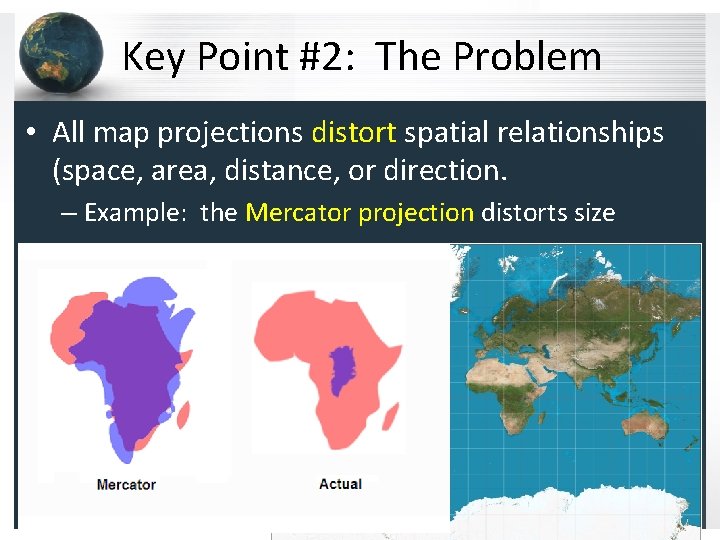 Key Point #2: The Problem

• All map projections distort spatial relationships (space, area, distance, or direction.

– Example: the Mercator projection distorts size

Mercator

Actual